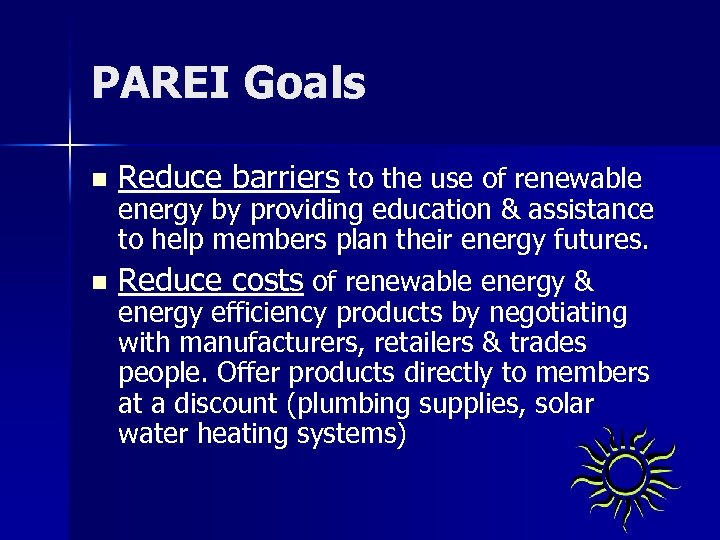 PAREI Goals

- Reduce barriers to the use of renewable energy by providing education & assistance to help members plan their energy futures.
- Reduce costs of renewable energy & energy efficiency products by negotiating with manufacturers, retailers & trades people. Offer products directly to members at a discount (plumbing supplies, solar water heating systems)